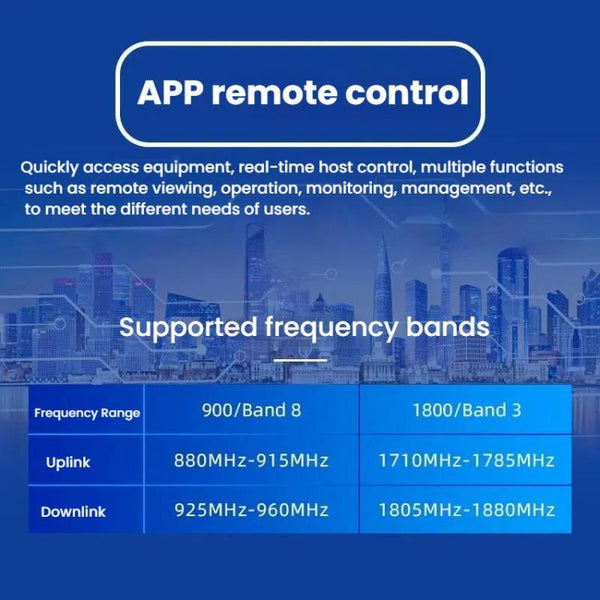 APP remote control

Quickly access equipment, real-time host control, multiple functions such as remote viewing, operation, monitoring, management, etc., to meet the different needs of users.

Supported frequency bands

| Frequency Range | 900/Band 8 | 1800/Band 3 |
|---|---|---|
| Uplink | 880MHz-915MHz | 1710MHz-1785MHz |
| Downlink | 925MHz-960MHz | 1805MHz-1880MHz |